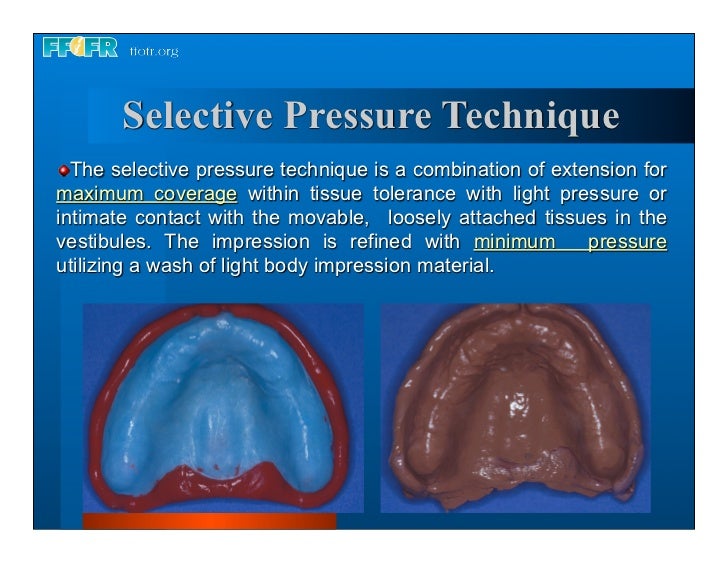 FFOFR ffofr.org

Selective Pressure Technique

The selective pressure technique is a combination of extension for maximum coverage within tissue tolerance with light pressure or intimate contact with the movable, loosely attached tissues in the vestibules. The impression is refined with minimum pressure utilizing a wash of light body impression material.